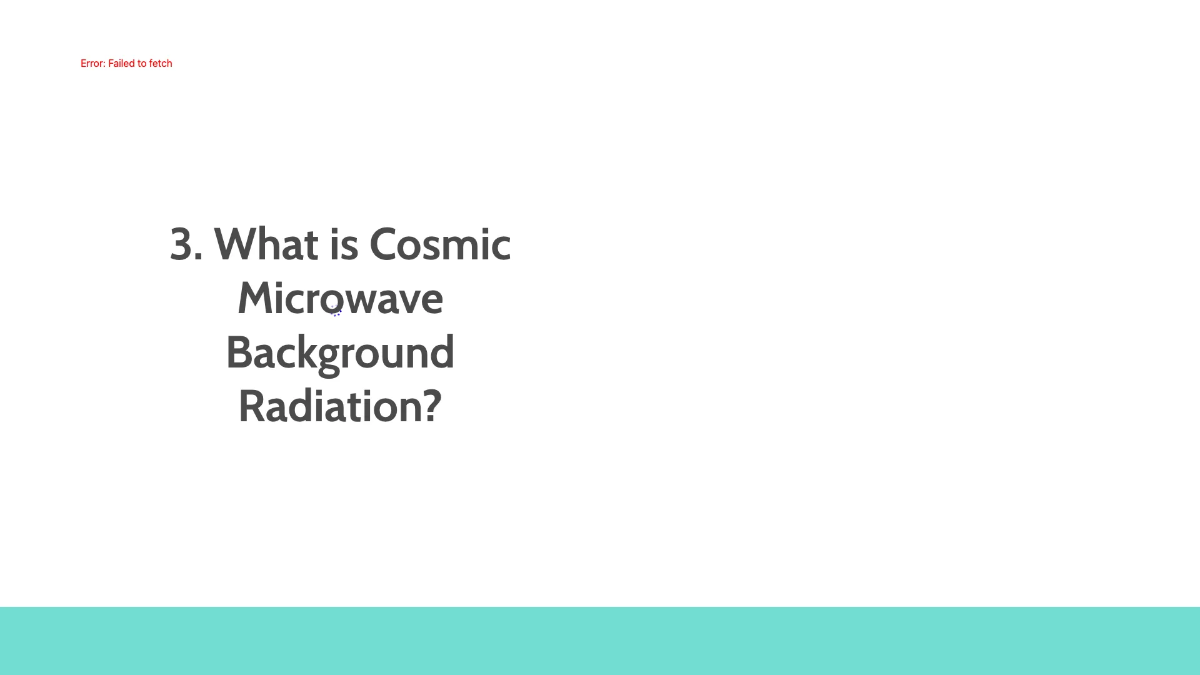 Error: Failed to fetch

3. What is Cosmic Microwave Background Radiation?